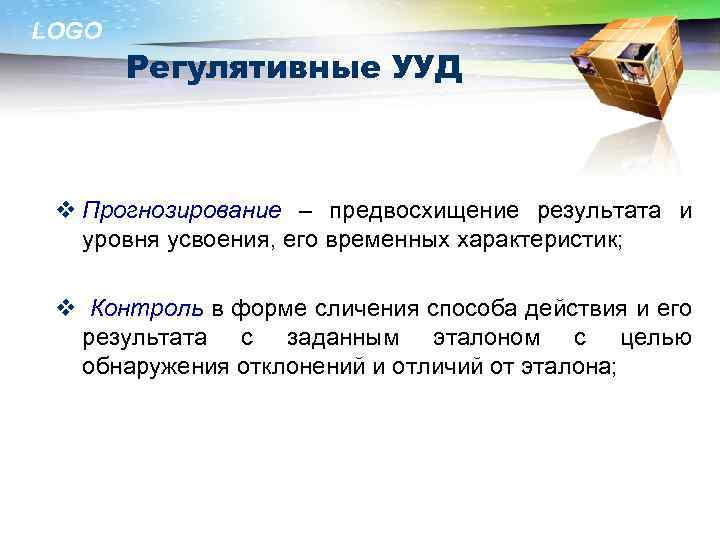 LOGO

Регулятивные УУД

❖ Прогнозирование – предвосхищение результата и уровня усвоения, его временных характеристик;

❖ Контроль в форме сличения способа действия и его результата с заданным эталоном с целью обнаружения отклонений и отличий от эталона;